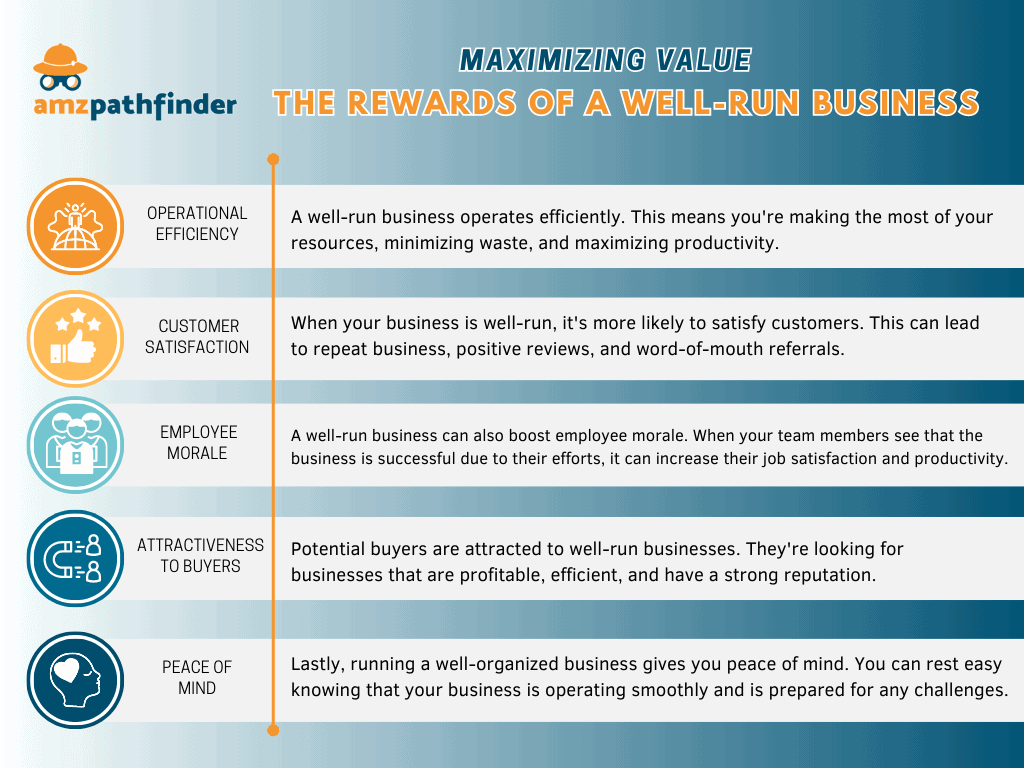 amzpathfinder

MAXIMIZING VALUE
THE REWARDS OF A WELL-RUN BUSINESS

OPERATIONAL EFFICIENCY

A well-run business operates efficiently. This means you're making the most of your resources, minimizing waste, and maximizing productivity.

CUSTOMER SATISFACTION

When your business is well-run, it's more likely to satisfy customers. This can lead to repeat business, positive reviews, and word-of-mouth referrals.

EMPLOYEE MORALE

A well-run business can also boost employee morale. When your team members see that the business is successful due to their efforts, it can increase their job satisfaction and productivity.

ATTRACTIVENESS TO BUYERS

Potential buyers are attracted to well-run businesses. They're looking for businesses that are profitable, efficient, and have a strong reputation.

PEACE OF MIND

Lastly, running a well-organized business gives you peace of mind. You can rest easy knowing that your business is operating smoothly and is prepared for any challenges.